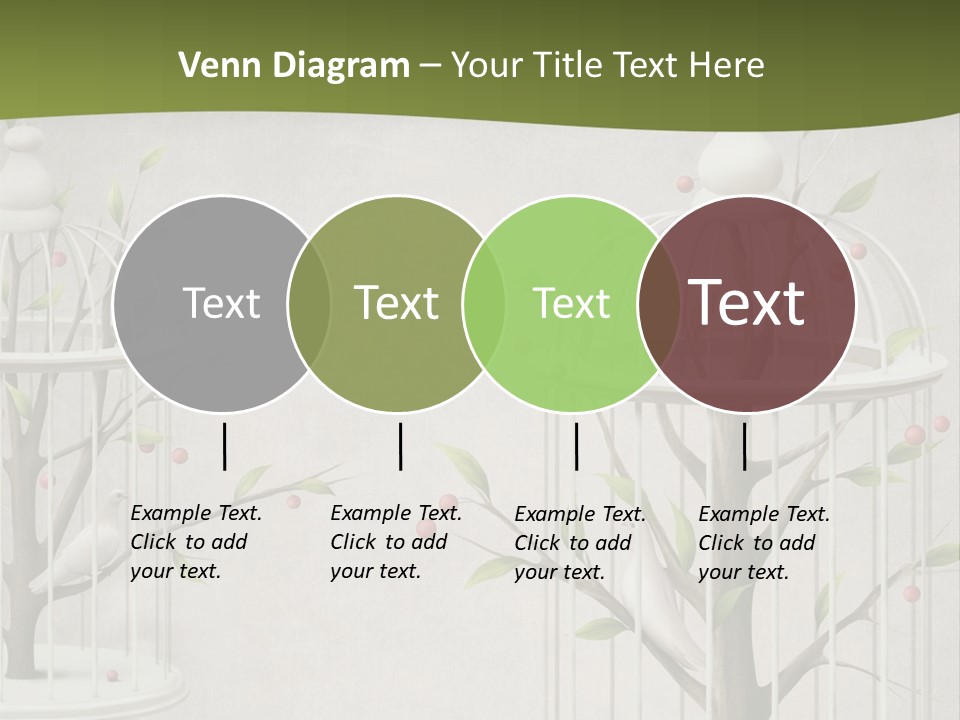 Venn Diagram – Your Title Text Here

Text

Text

Text

Text

Example Text. Click to add your text.

Example Text. Click to add your text.

Example Text. Click to add your text.

Example Text. Click to add your text.